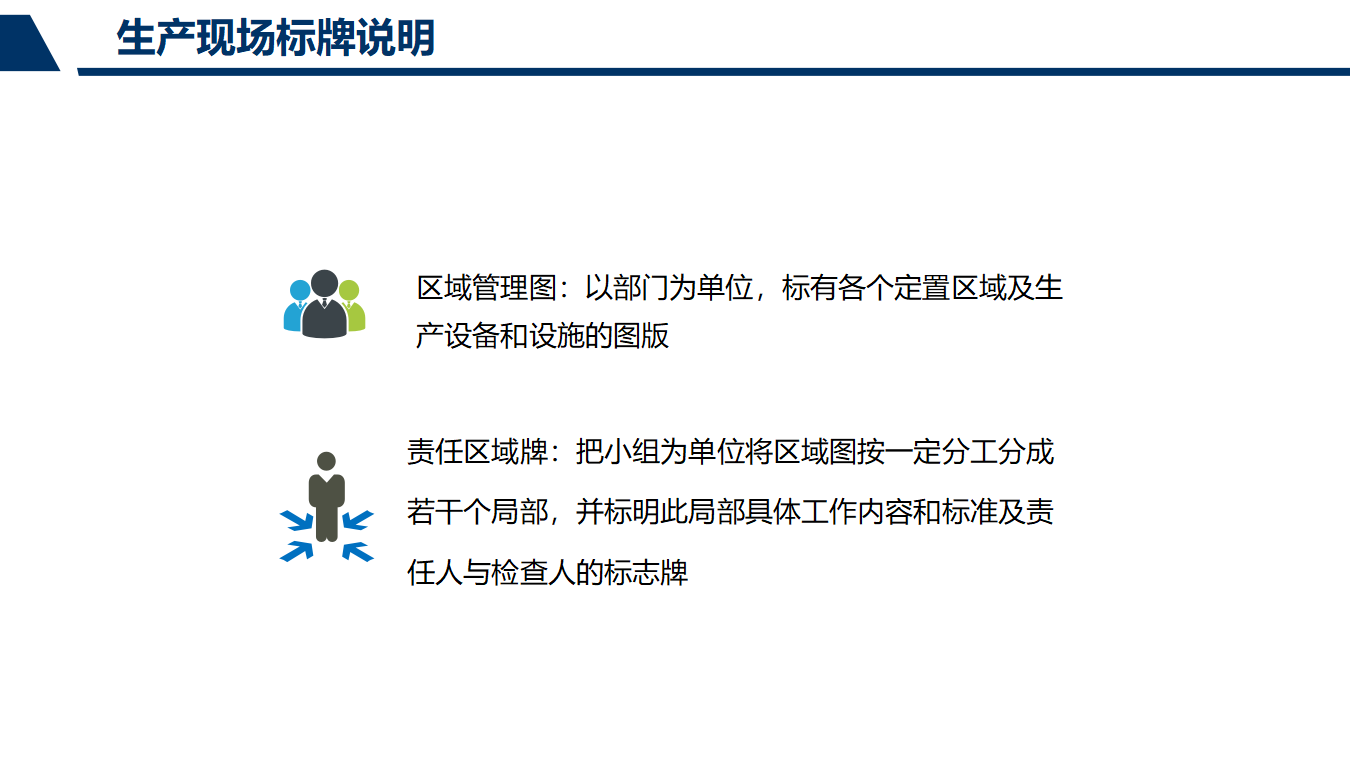 生产现场标牌说明

区域管理图：以部门为单位，标有各个定置区域及生产设备和设施的图版

责任区域牌：把小组为单位将区域图按一定分工分成若干个局部，并标明此局部具体工作内容和标准及责任人与检查人的标志牌